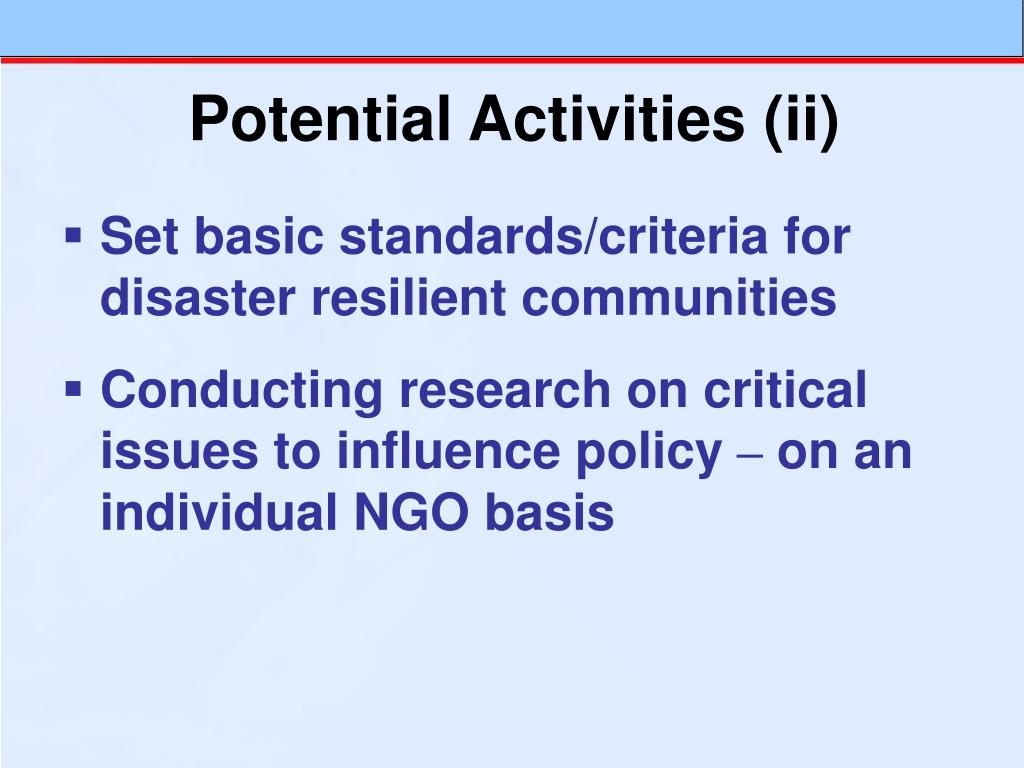 Potential Activities (ii)

▪ Set basic standards/criteria for disaster resilient communities

▪ Conducting research on critical issues to influence policy – on an individual NGO basis